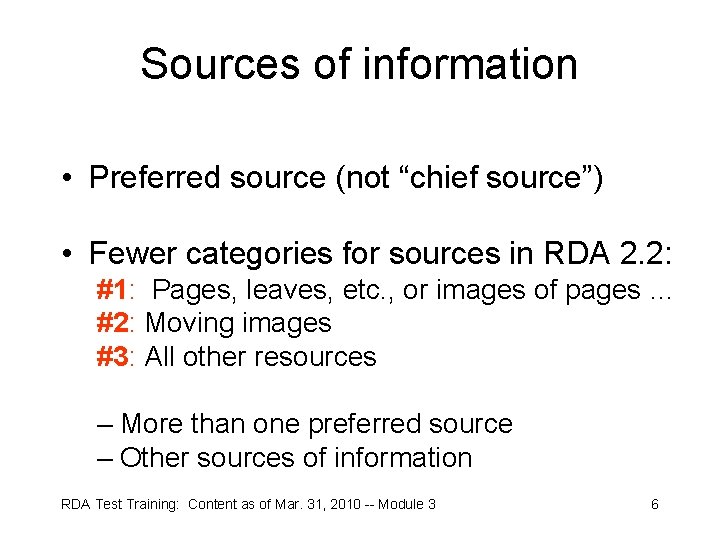 Sources of information

• Preferred source (not “chief source”)

• Fewer categories for sources in RDA 2.2:
#1: Pages, leaves, etc., or images of pages …
#2: Moving images
#3: All other resources

– More than one preferred source
– Other sources of information

RDA Test Training: Content as of Mar. 31, 2010 -- Module 3

6